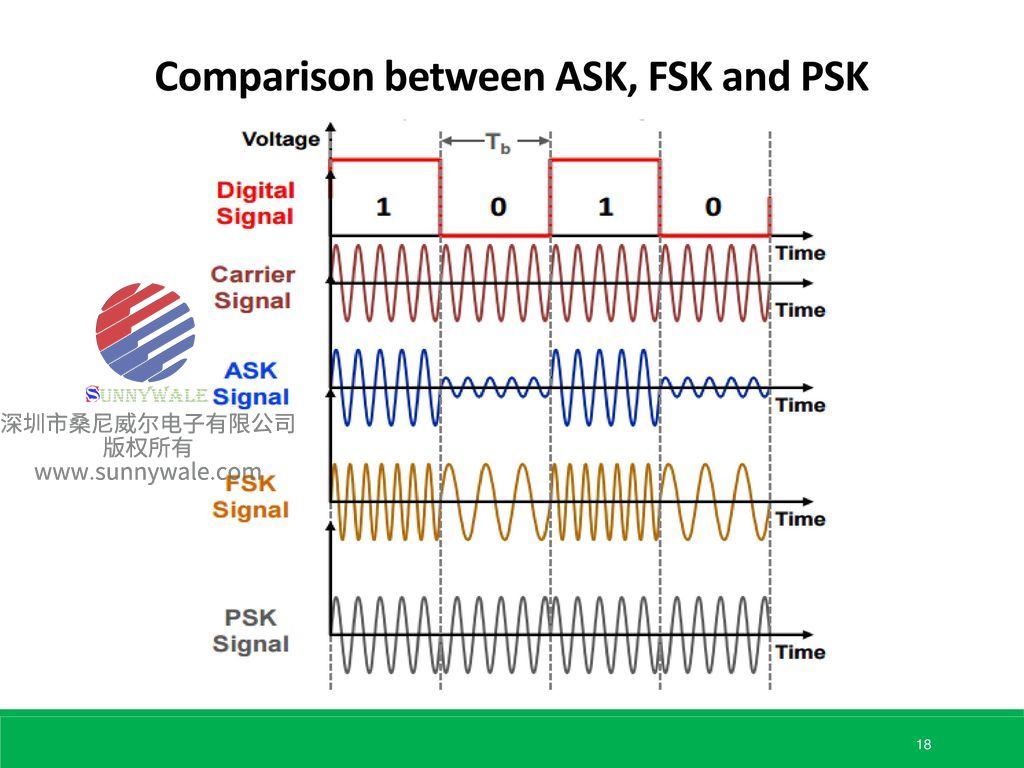 Comparison between ASK, FSK and PSK

Voltage

$T_b$

Digital Signal

1 0 1 0

Time

Carrier Signal

Time

ASK Signal

Time

FSK Signal

Time

PSK Signal

Time

SUNNYWALE
深圳市桑尼威尔电子有限公司
版权所有
www.sunnywale.com

18